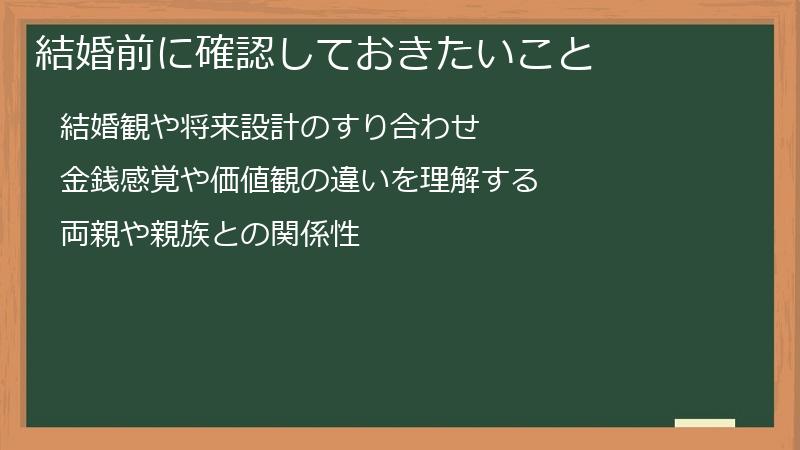 結婚前に確認しておきたいこと

結婚観や将来設計のすり合わせ

金銭感覚や価値観の違いを理解する

両親や親族との関係性